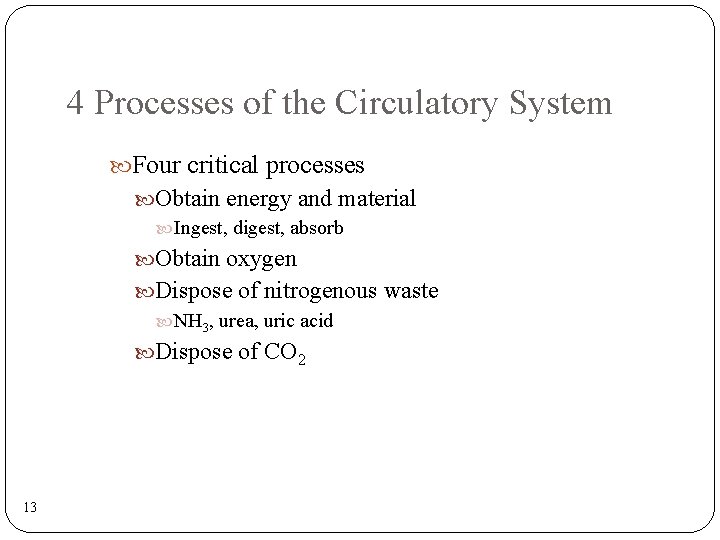 4 Processes of the Circulatory System

Four critical processes

Obtain energy and material

Ingest, digest, absorb

Obtain oxygen

Dispose of nitrogenous waste

$NH_3$, urea, uric acid

Dispose of $CO_2$

13